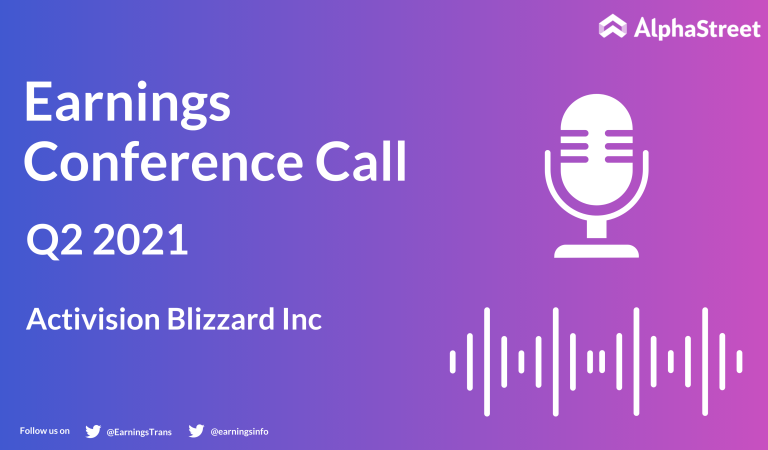 AlphaStreet

Earnings Conference Call

Q2 2021

Activision Blizzard Inc

Follow us on @EarningsTrans @earningsinfo